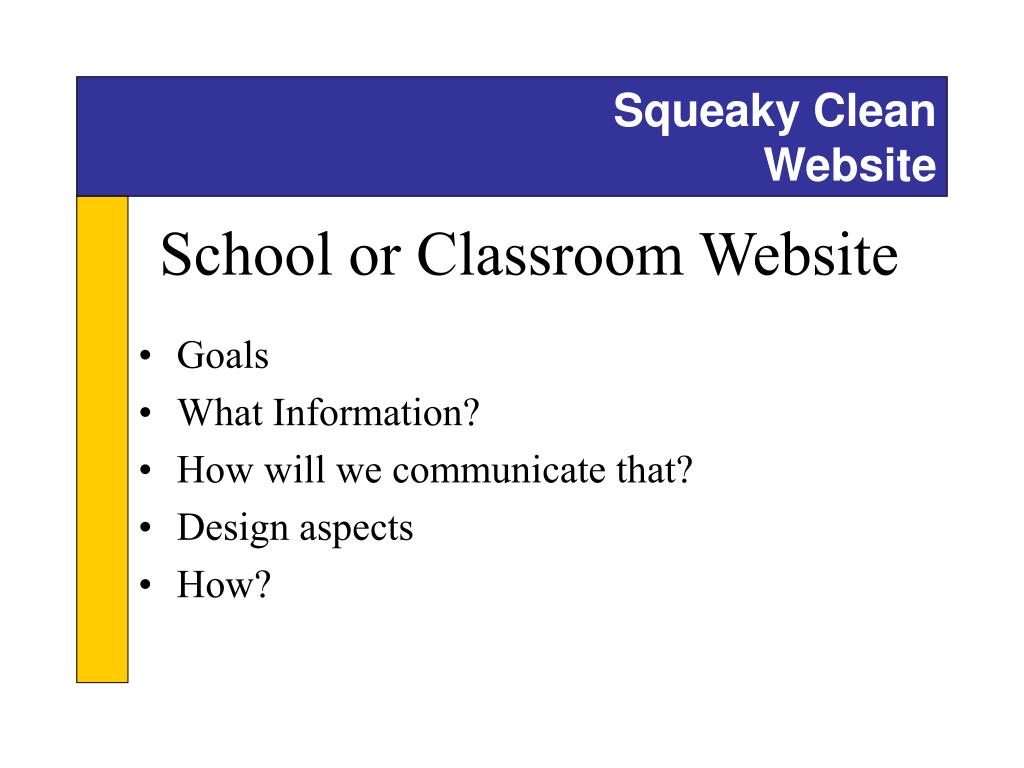 Squeaky Clean Website

School or Classroom Website

• Goals
• What Information?
• How will we communicate that?
• Design aspects
• How?